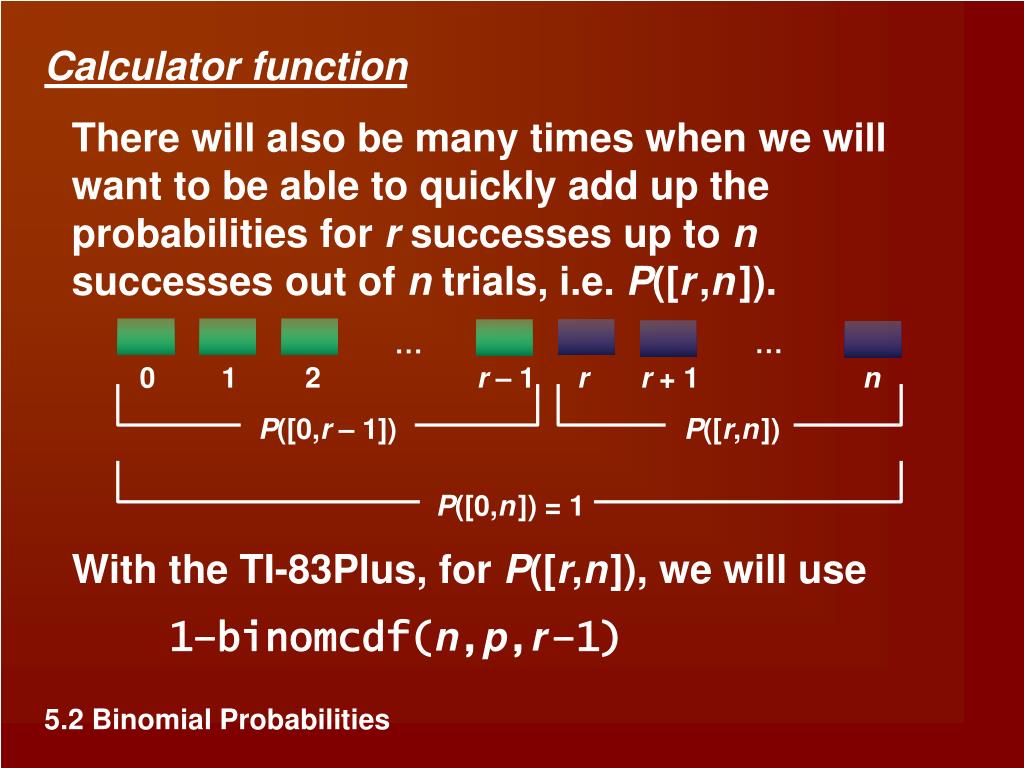 Calculator function

There will also be many times when we will want to be able to quickly add up the probabilities for $r$ successes up to $n$ successes out of $n$ trials, i.e. $P([r,n])$.

…

…

0 1 2 $r-1$ $r$ $r+1$ $n$

$P([0,r-1])$

$P([r,n])$

$P([0,n]) = 1$

With the TI-83Plus, for $P([r,n])$, we will use

1-binomcdf($n$,$p$,$r$-1)

5.2 Binomial Probabilities